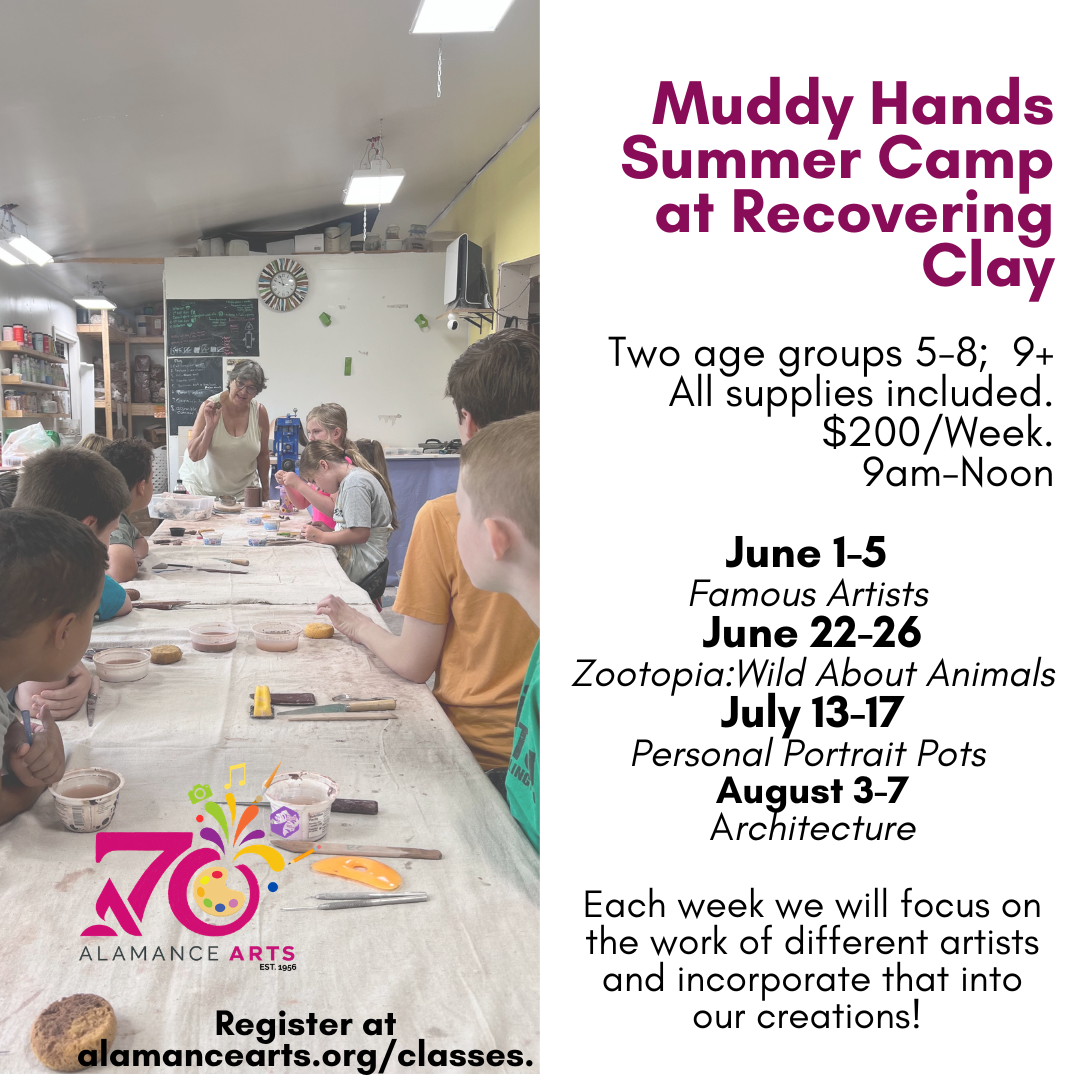 Muddy Hands Summer Camp at Recovering Clay

Two age groups 5-8; 9+
All supplies included.
$200/Week.
9am-Noon

June 1-5
Famous Artists
June 22-26
Zootopia:Wild About Animals
July 13-17
Personal Portrait Pots
August 3-7
Architecture

Each week we will focus on the work of different artists and incorporate that into our creations!

70
ALAMANCE ARTS
EST. 1956

Register at alamancearts.org/classes.